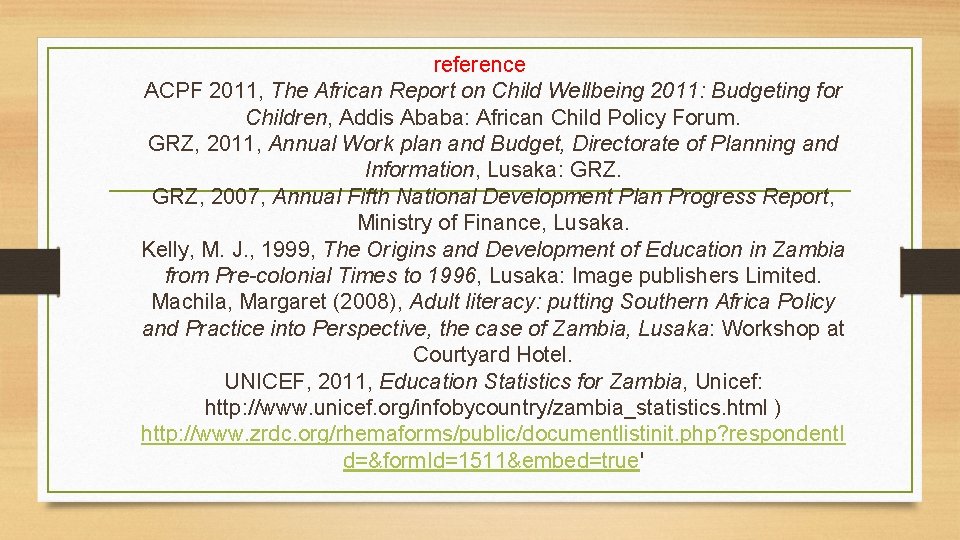 reference

ACPF 2011, The African Report on Child Wellbeing 2011: Budgeting for Children, Addis Ababa: African Child Policy Forum.

GRZ, 2011, Annual Work plan and Budget, Directorate of Planning and Information, Lusaka: GRZ.

GRZ, 2007, Annual Fifth National Development Plan Progress Report, Ministry of Finance, Lusaka.

Kelly, M. J., 1999, The Origins and Development of Education in Zambia from Pre-colonial Times to 1996, Lusaka: Image publishers Limited.

Machila, Margaret (2008), Adult literacy: putting Southern Africa Policy and Practice into Perspective, the case of Zambia, Lusaka: Workshop at Courtyard Hotel.

UNICEF, 2011, Education Statistics for Zambia, Unicef: http://www.unicef.org/infobycountry/zambia_statistics.html )

http://www.zrdc.org/rhemaforms/public/documentlistinit.php?respondentId=&formId=1511&embed=true'